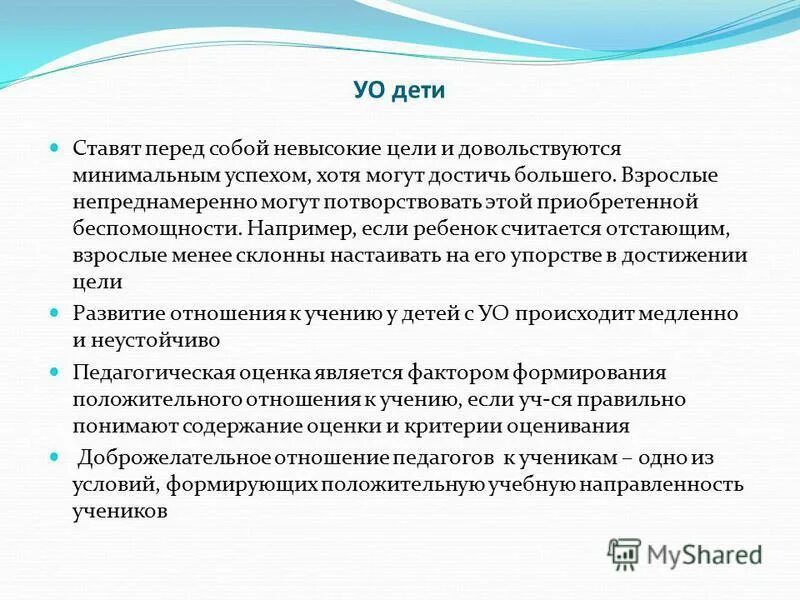 УО дети

Ставят перед собой невысокие цели и довольствуются минимальным успехом, хотя могут достичь большего. Взрослые непреднамеренно могут потворствовать этой приобретенной беспомощности. Например, если ребенок считается отстающим, взрослые менее склонны настаивать на его упорстве в достижении цели

Развитие отношения к учению у детей с УО происходит медленно и неустойчиво

Педагогическая оценка является фактором формирования положительного отношения к учению, если уч-ся правильно понимают содержание оценки и критерии оценивания

Доброжелательное отношение педагогов к ученикам – одно из условий, формирующих положительную учебную направленность учеников

MyShared